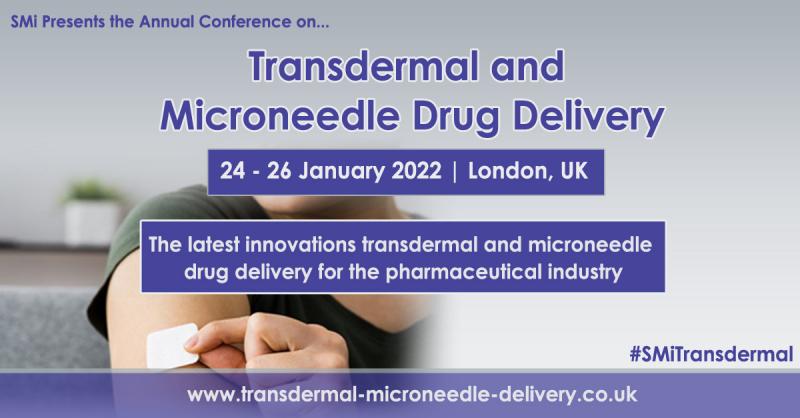 SMi Presents the Annual Conference on...

Transdermal and Microneedle Drug Delivery

24 - 26 January 2022 | London, UK

The latest innovations transdermal and microneedle drug delivery for the pharmaceutical industry

#SMiTransdermal

www.transdermal-microneedle-delivery.co.uk